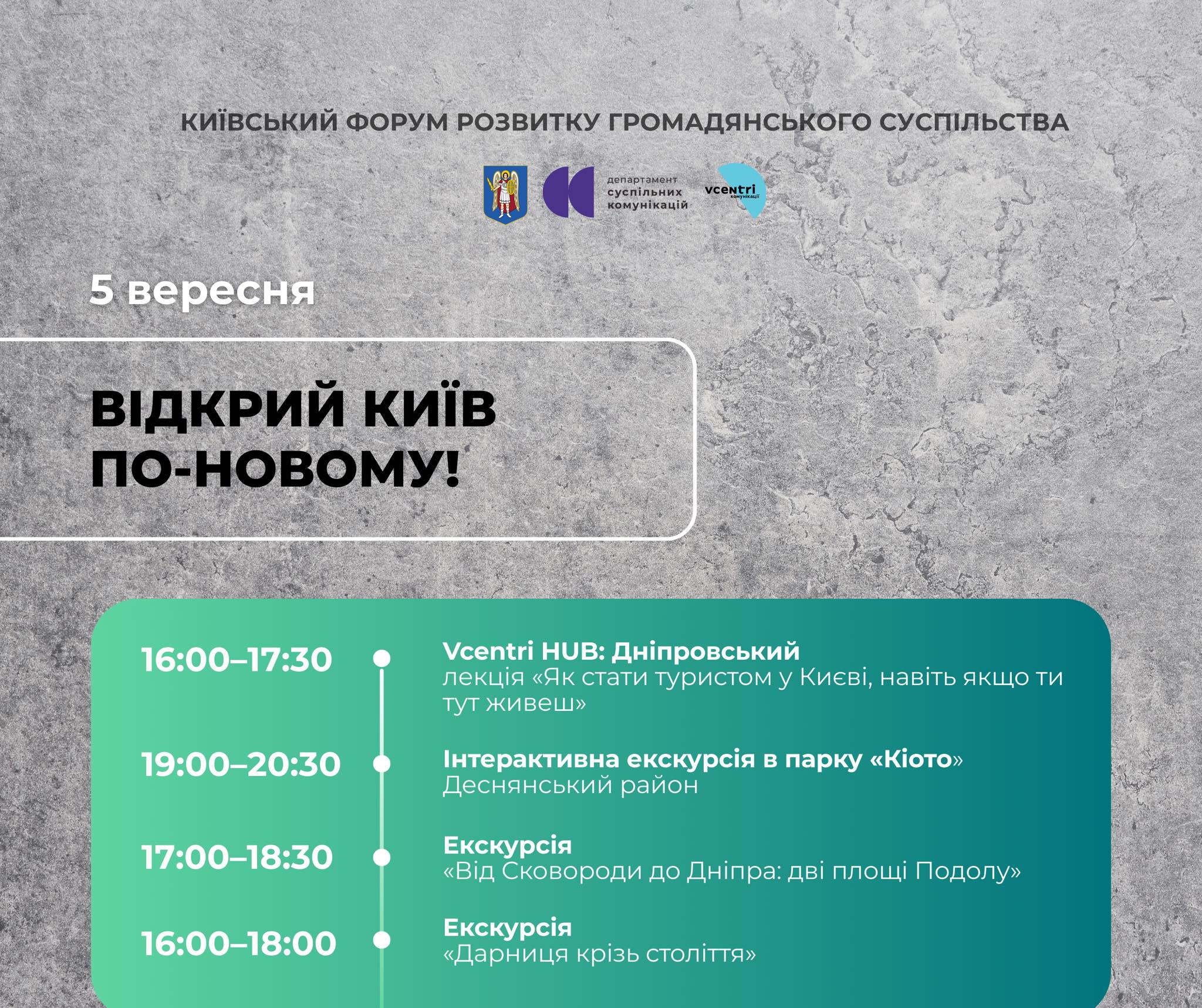 КИЇВСЬКИЙ ФОРУМ РОЗВИТКУ ГРОМАДЯНСЬКОГО СУСПІЛЬСТВА

департамент суспільних комунікацій

vcentri комунікації

5 вересня

ВІДКРИЙ КИЇВ ПО-НОВОМУ!

16:00–17:30

Vcentri HUB: Дніпровський
лекція «Як стати туристом у Києві, навіть якщо ти тут живеш»

19:00–20:30

Інтерактивна екскурсія в парку «Кіото»
Деснянський район

17:00–18:30

Екскурсія
«Від Сковороди до Дніпра: дві площі Подолу»

16:00–18:00

Екскурсія
«Дарниця крізь століття»